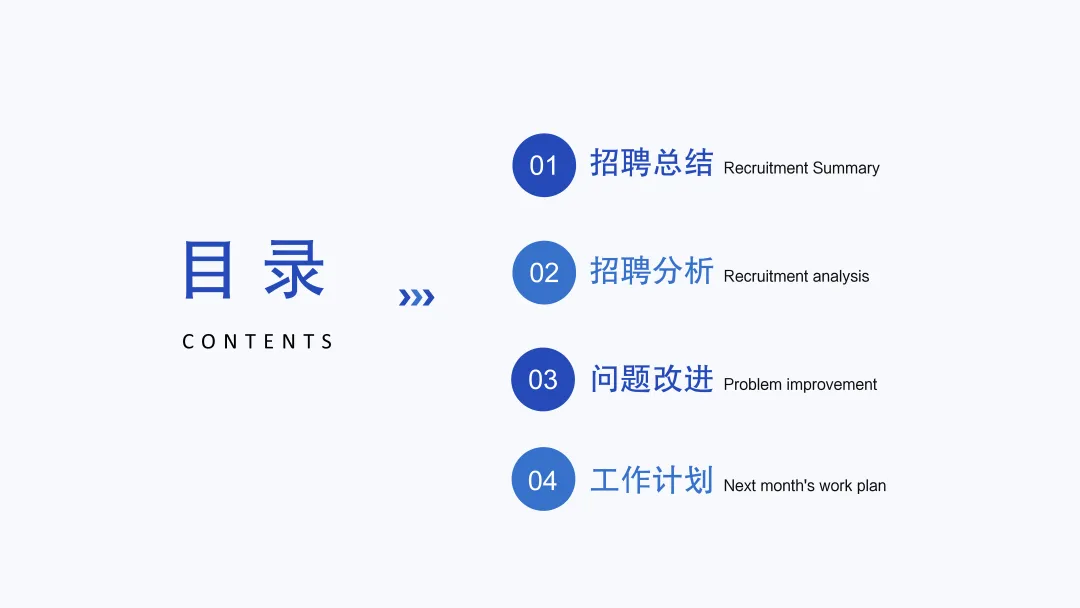 目 录

CONTENTS

01 招聘总结 Recruitment Summary

02 招聘分析 Recruitment analysis

03 问题改进 Problem improvement

04 工作计划 Next month's work plan